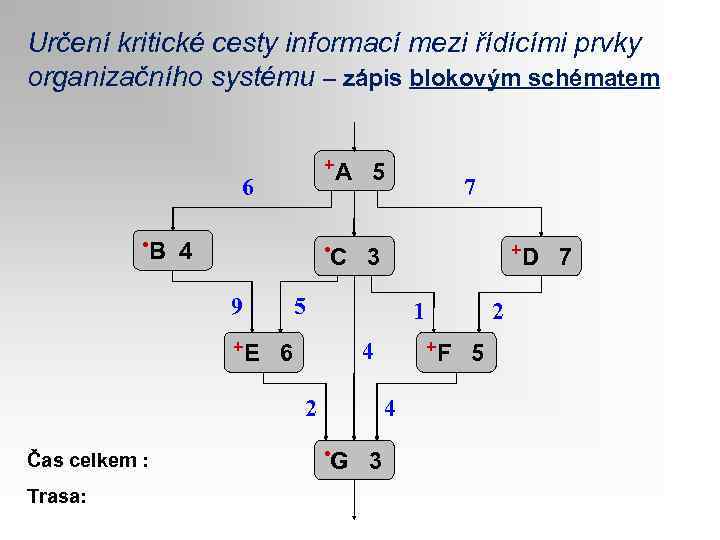 Určení kritické cesty informací mezi řídícími prvky organizačního systému – zápis blokovým schématem

+A 5

6

7

•B 4

•C 3

+D 7

9

5

1

2

+E 6

4

+F 5

2

4

•G 3

Čas celkem :

Trasa: